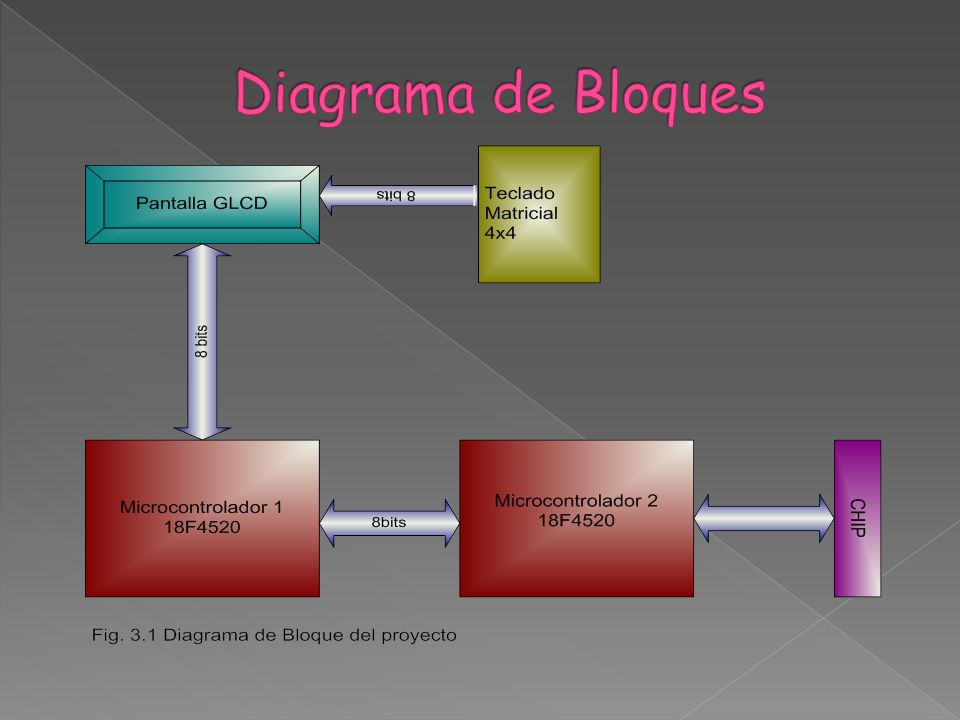 Diagrama de Bloques

Pantalla GLCD

8 bits

Teclado Matricial 4x4

8 bits

Microcontrolador 1 18F4520

8bits

Microcontrolador 2 18F4520

CHIP

Fig. 3.1 Diagrama de Bloque del proyecto